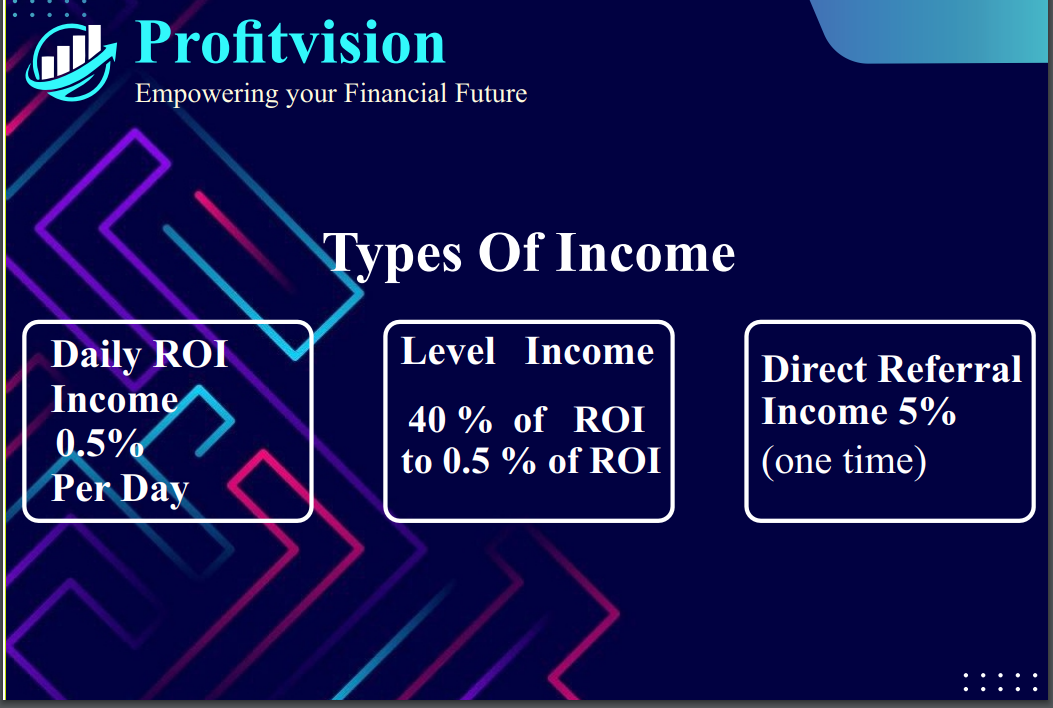 Profitvision
Empowering your Financial Future

Types Of Income

Daily ROI Income 0.5% Per Day

Level Income

40 % of ROI to 0.5 % of ROI

Direct Referral Income 5% (one time)